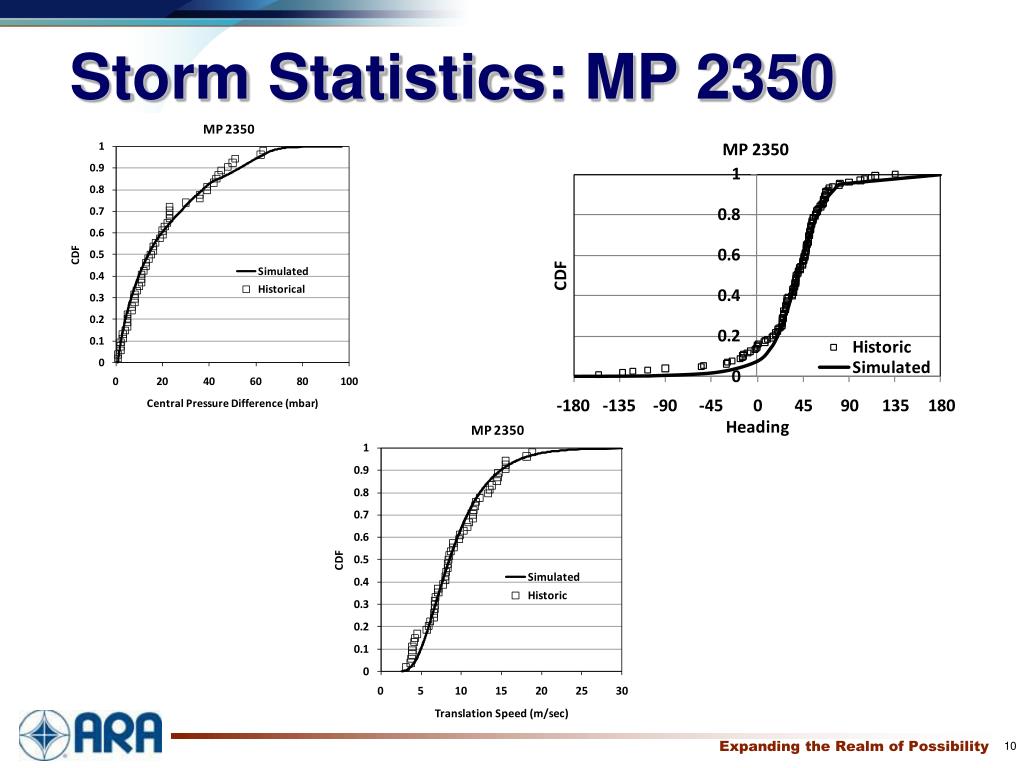 Storm Statistics: MP 2350

MP 2350
1
0.9
0.8
0.7
0.6
0.5
0.4
0.3
0.2
0.1
0
CDF
Simulated
Historical
0 20 40 60 80 100
Central Pressure Difference (mbar)

MP 2350
1
0.8
0.6
0.4
0.2
0
CDF
Historic
Simulated
-180 -135 -90 -45 0 45 90 135 180
Heading

MP 2350
1
0.9
0.8
0.7
0.6
0.5
0.4
0.3
0.2
0.1
0
CDF
Simulated
Historic
0 5 10 15 20 25 30
Translation Speed (m/sec)

ARA

Expanding the Realm of Possibility 10